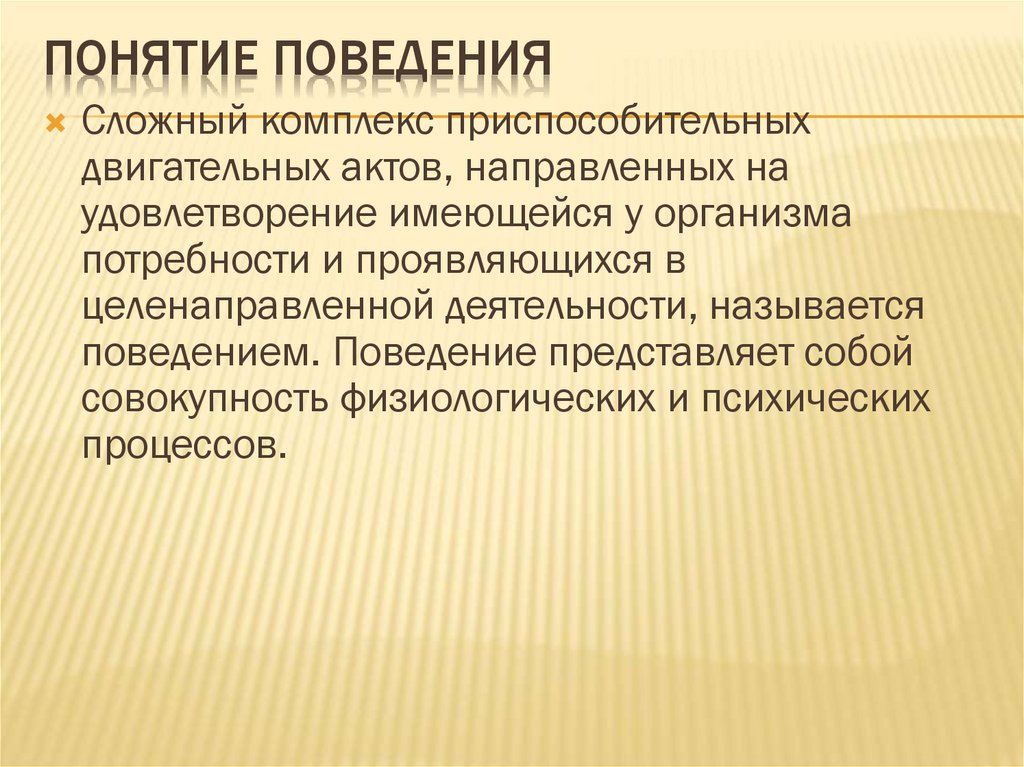 ПОНЯТИЕ ПОВЕДЕНИЯ

Сложный комплекс приспособительных двигательных актов, направленных на удовлетворение имеющейся у организма потребности и проявляющихся в целенаправленной деятельности, называется поведением. Поведение представляет собой совокупность физиологических и психических процессов.